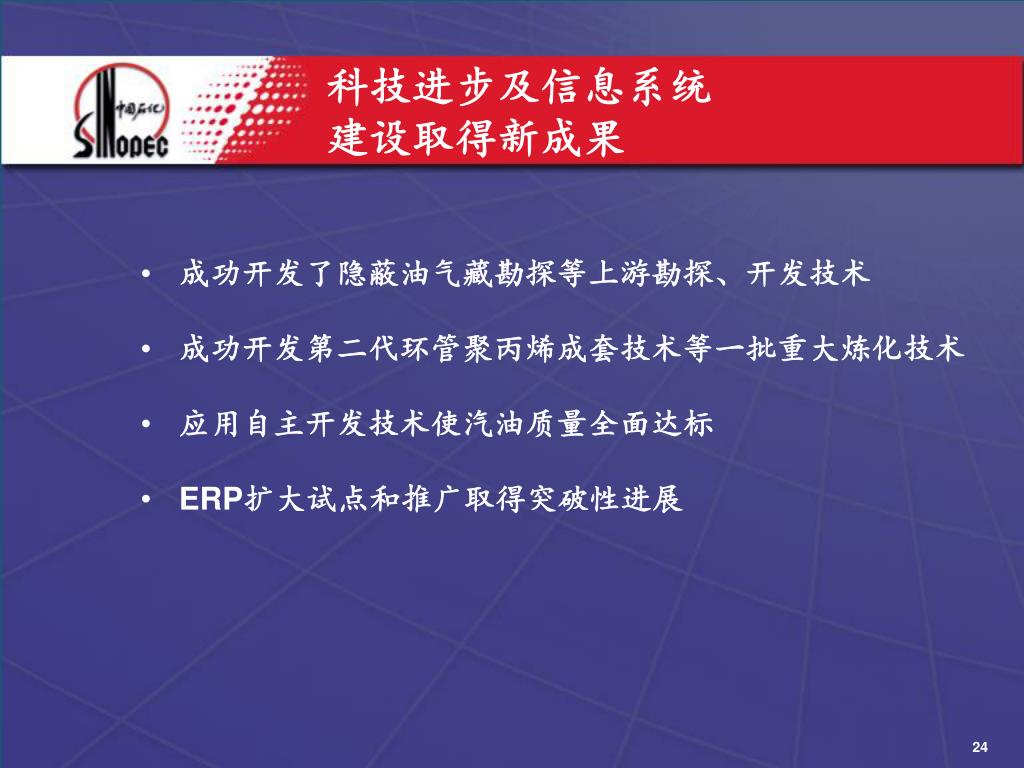 中国石化
SINOPEC

科技进步及信息系统
建设取得新成果

• 成功开发了隐蔽油气藏勘探等上游勘探、开发技术

• 成功开发第二代环管聚丙烯成套技术等一批重大炼化技术

• 应用自主开发技术使汽油质量全面达标

• ERP扩大试点和推广取得突破性进展

24